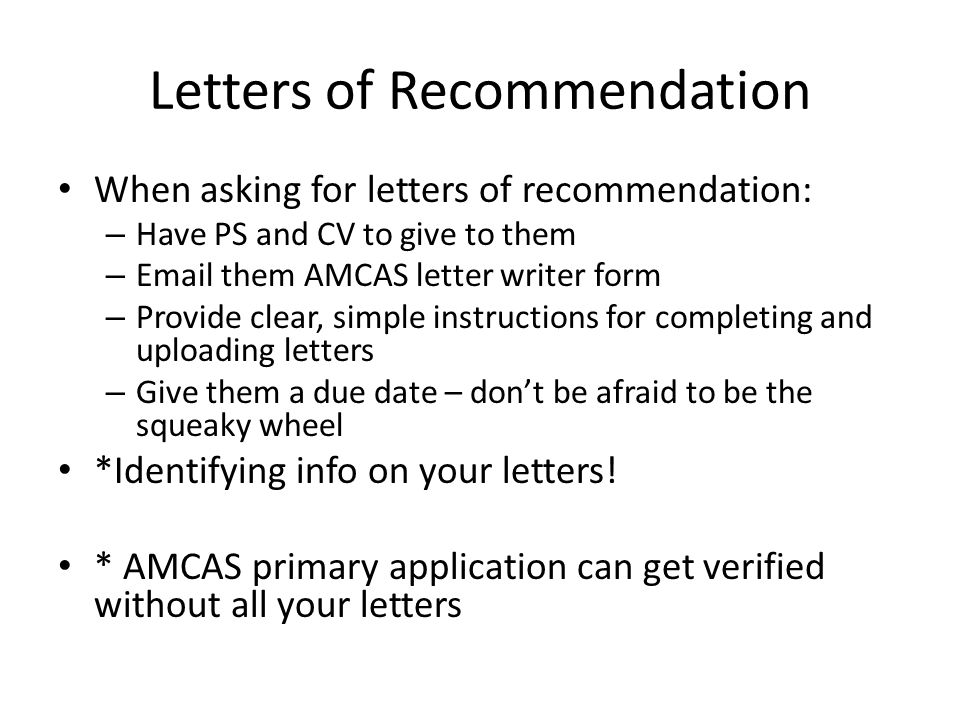 Letters of Recommendation

• When asking for letters of recommendation:
  – Have PS and CV to give to them
  – Email them AMCAS letter writer form
  – Provide clear, simple instructions for completing and uploading letters
  – Give them a due date – don't be afraid to be the squeaky wheel
• *Identifying info on your letters!

• * AMCAS primary application can get verified without all your letters